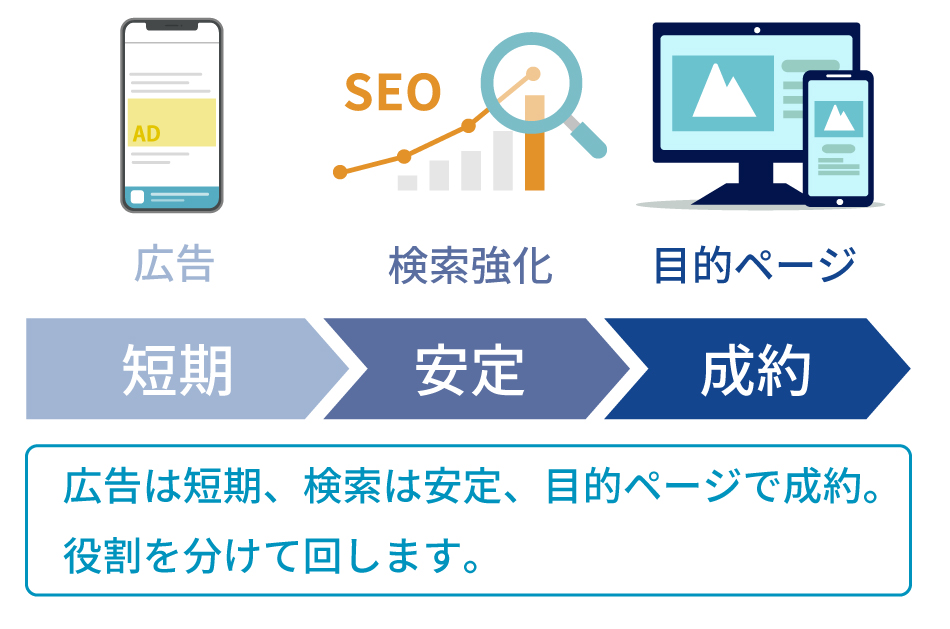 AD

SEO

広告

検索強化

目的ページ

短期

安定

成約

広告は短期、検索は安定、目的ページで成約。役割を分けて回します。